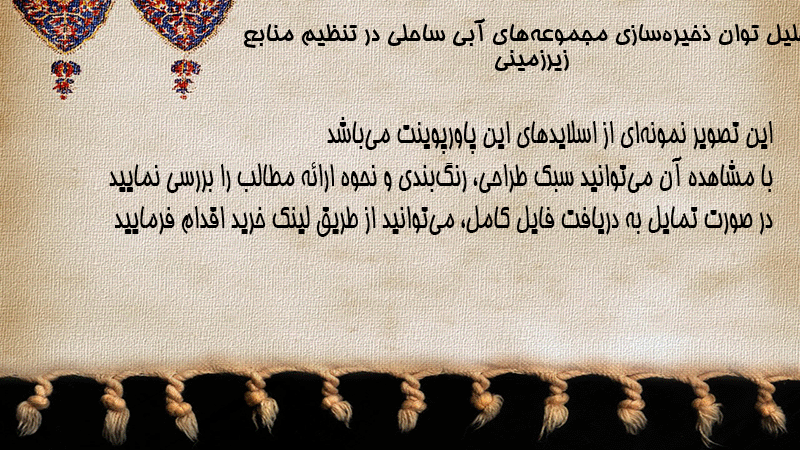 لیل توان ذخیره‌سازی مجموعه‌های آبی ساحلی در تنظیم منابع زیرزمینی

این تصویر نمونه‌ای از اسلایدهای این پاورپوینت می‌باشد
با مشاهده آن می‌توانید سبک طراحی، رنگ‌بندی و نحوه ارائه مطالب را بررسی نمایید
در صورت تمایل به دریافت فایل کامل، می‌توانید از طریق لینک خرید اقدام فرمایید